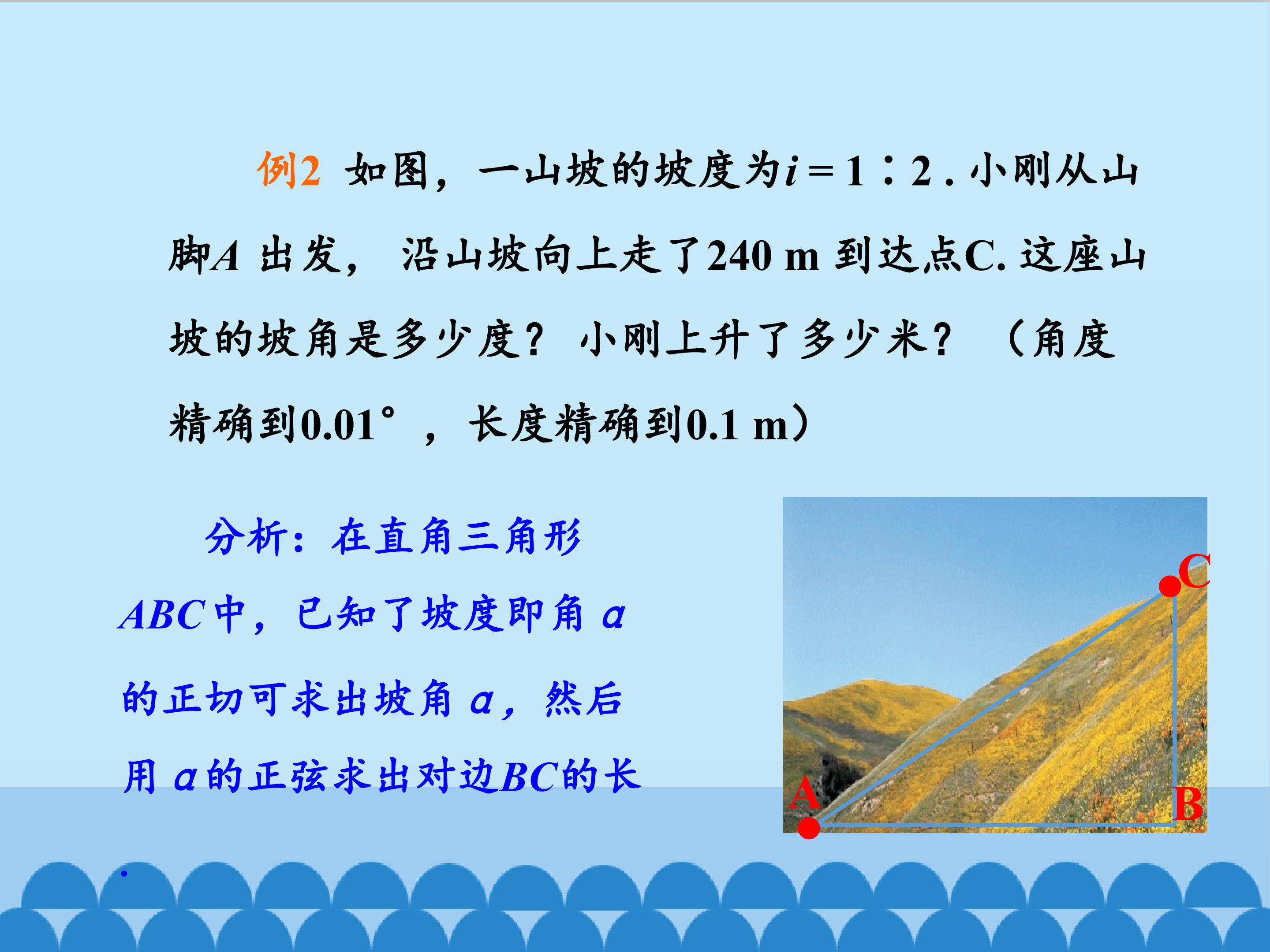 例2 如图，一山坡的坡度为$i=1:2$.小刚从山脚A出发，沿山坡向上走了240 m到达点C.这座山坡的坡角是多少度？小刚上升了多少米？（角度精确到0.01°，长度精确到0.1 m）

分析：在直角三角形ABC中，已知了坡度即角α的正切可求出坡角α，然后用α的正弦求出对边BC的长.

C
A
B